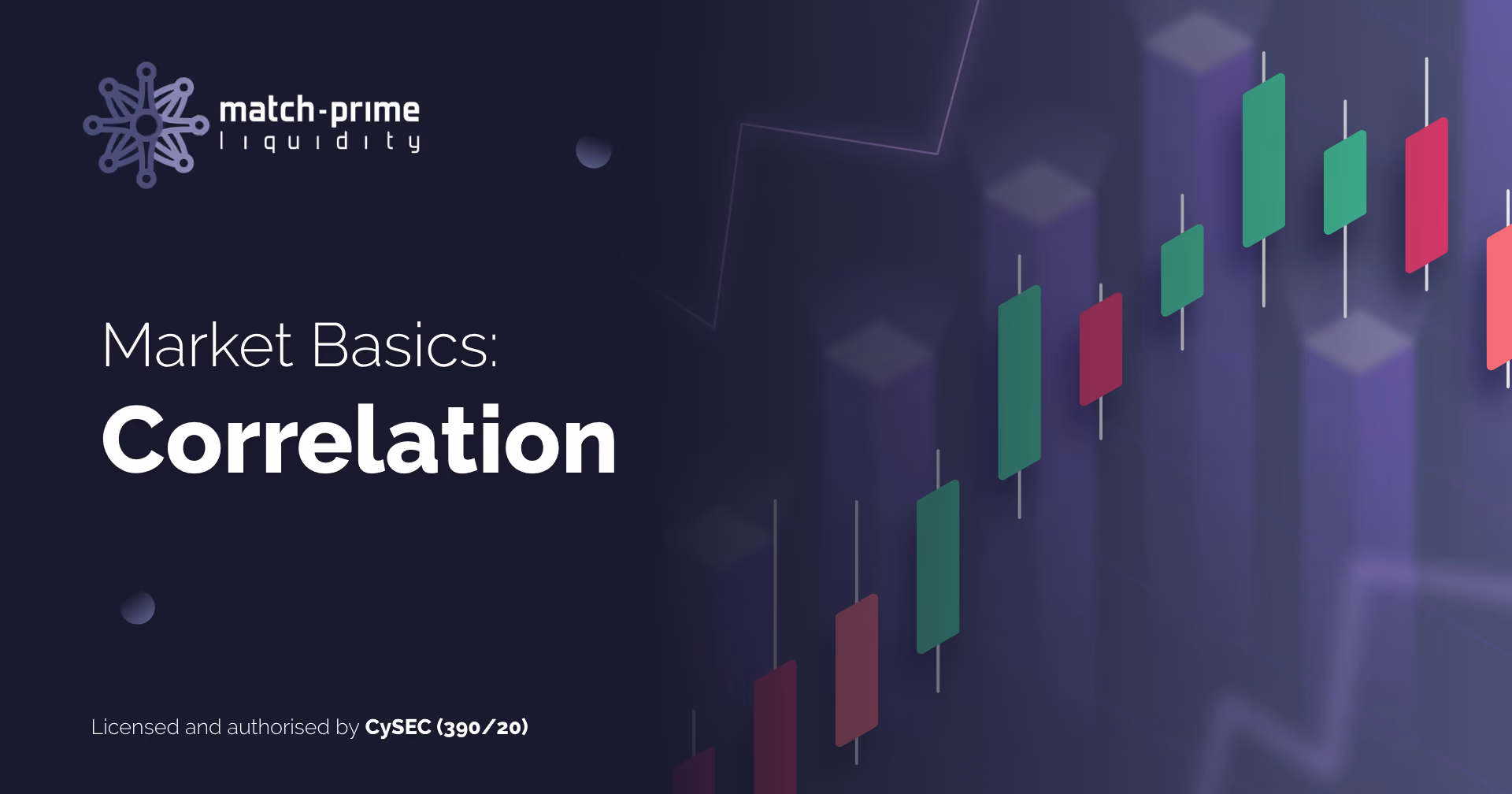 match-prime
liquidity

Market Basics:
Correlation

Licensed and authorised by CySEC (390/20)